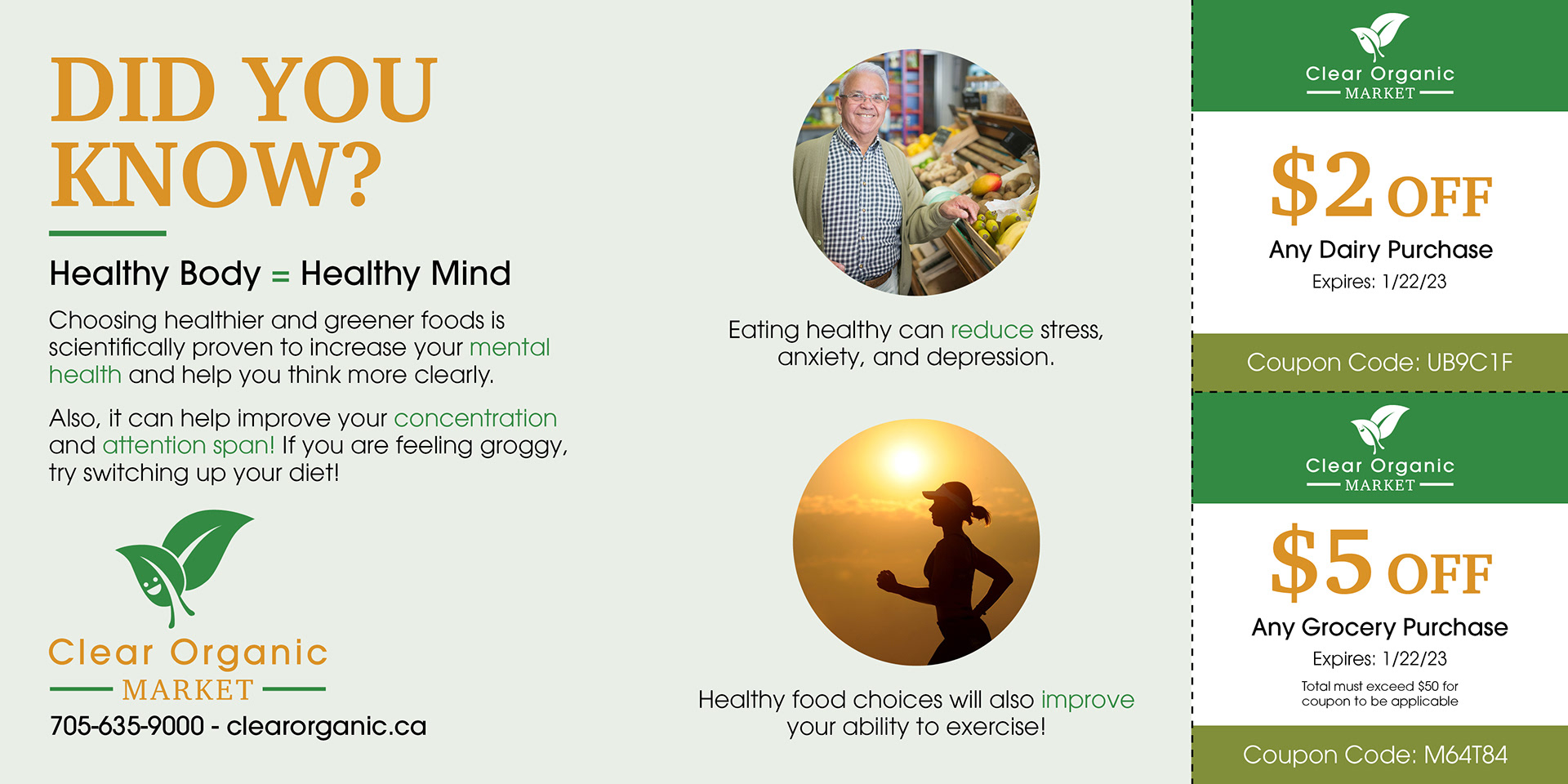 DID YOU KNOW?

Healthy Body = Healthy Mind

Choosing healthier and greener foods is scientifically proven to increase your mental health and help you think more clearly.

Also, it can help improve your concentration and attention span! If you are feeling groggy, try switching up your diet!

Clear Organic
MARKET

705-635-9000 - clearorganic.ca

Eating healthy can reduce stress, anxiety, and depression.

Healthy food choices will also improve your ability to exercise!

Clear Organic
MARKET

$2 OFF
Any Dairy Purchase
Expires: 1/22/23

Coupon Code: UB9C1F

Clear Organic
MARKET

$5 OFF
Any Grocery Purchase
Expires: 1/22/23
Total must exceed $50 for coupon to be applicable

Coupon Code: M64T84